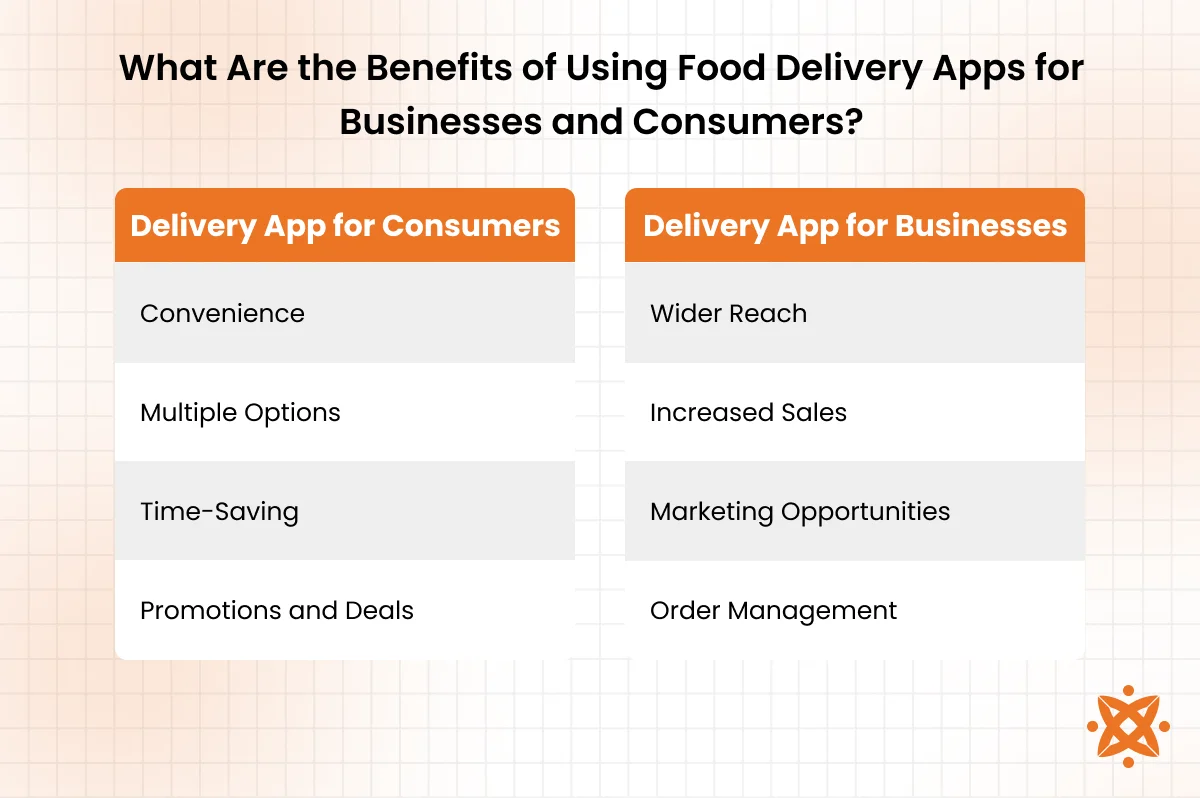 What Are the Benefits of Using Food Delivery Apps for Businesses and Consumers?

| Delivery App for Consumers |
|---|
| Convenience |
| Multiple Options |
| Time-Saving |
| Promotions and Deals |

| Delivery App for Businesses |
|---|
| Wider Reach |
| Increased Sales |
| Marketing Opportunities |
| Order Management |